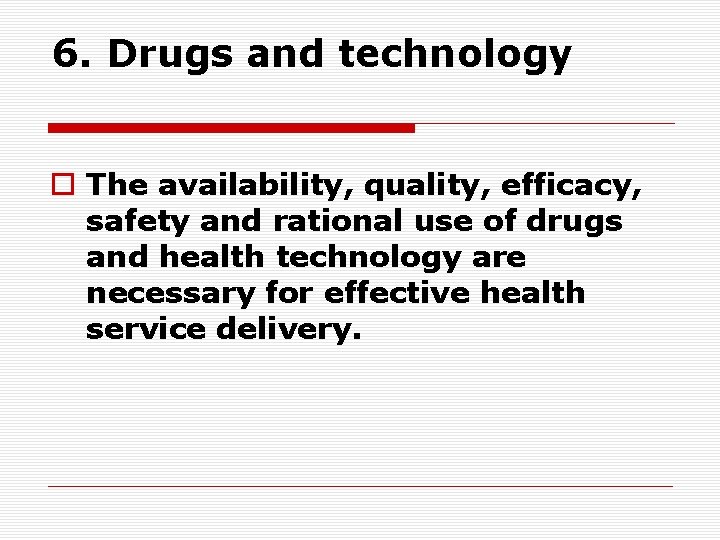 6. Drugs and technology

The availability, quality, efficacy, safety and rational use of drugs and health technology are necessary for effective health service delivery.